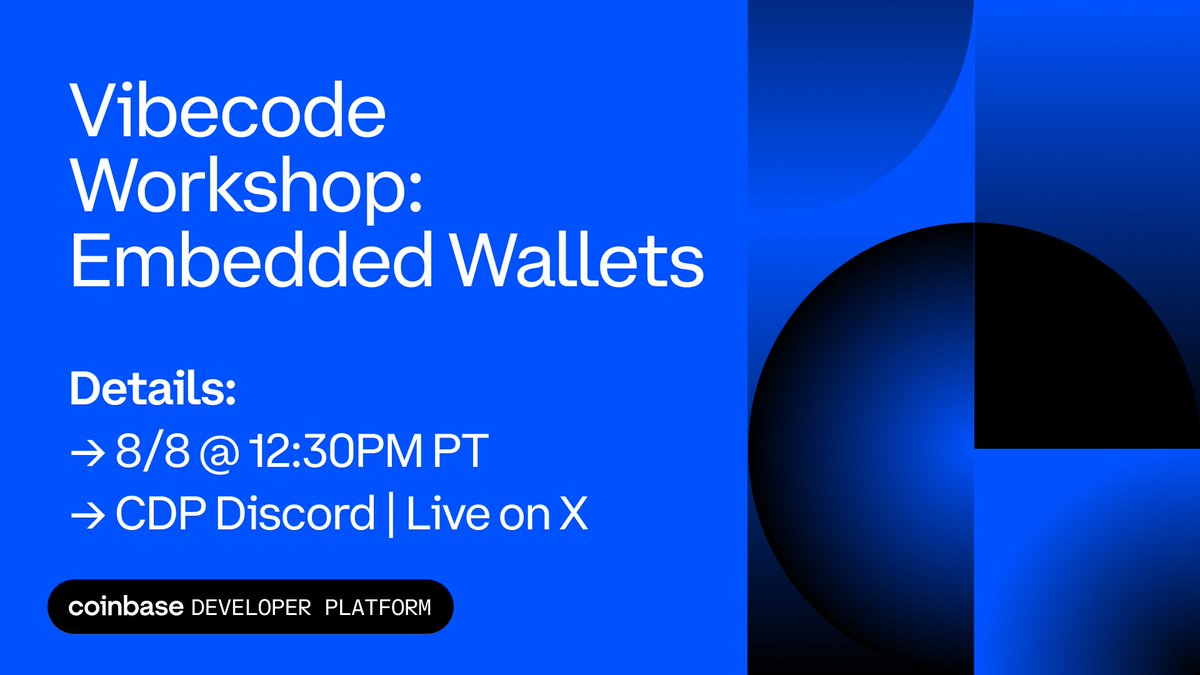 Vibecode Workshop: Embedded Wallets

Details:
→ 8/8 @ 12:30PM PT
→ CDP Discord | Live on X

coinbase DEVELOPER PLATFORM